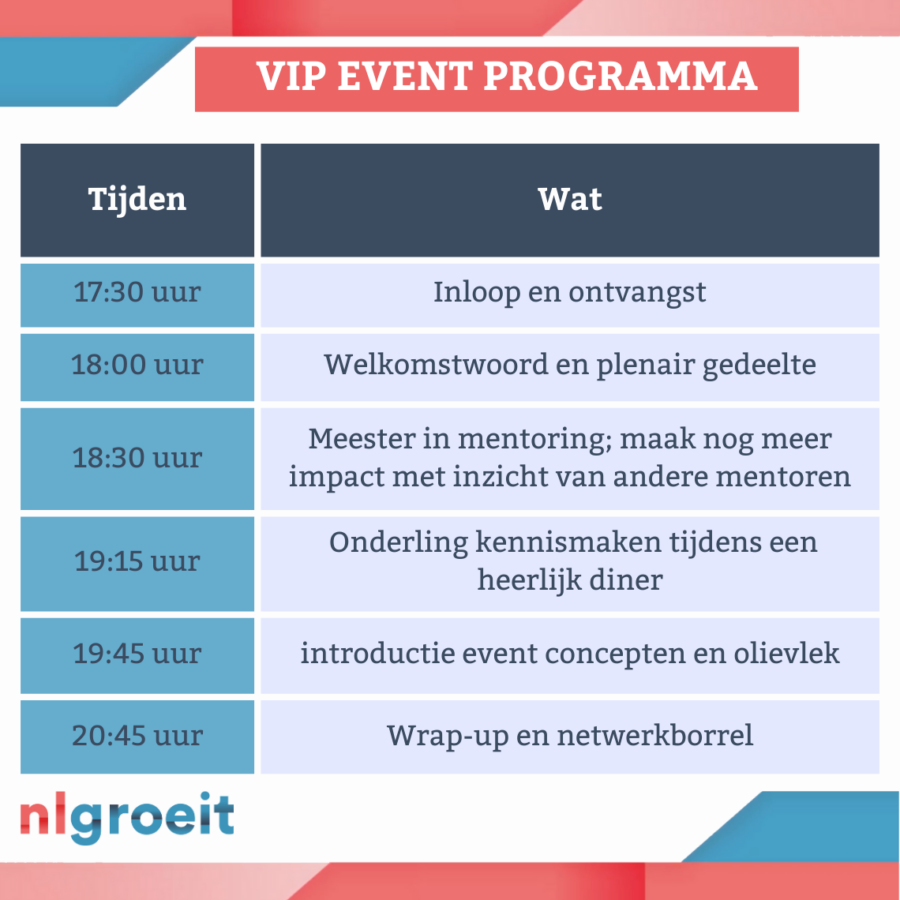 VIP EVENT PROGRAMMA

| Tijden | Wat |
|---|---|
| 17:30 uur | Inloop en ontvangst |
| 18:00 uur | Welkomstwoord en plenair gedeelte |
| 18:30 uur | Meester in mentoring; maak nog meer impact met inzicht van andere mentoren |
| 19:15 uur | Onderling kennismaken tijdens een heerlijk diner |
| 19:45 uur | introductie event concepten en olievlek |
| 20:45 uur | Wrap-up en netwerkborrel |

nlgroeit